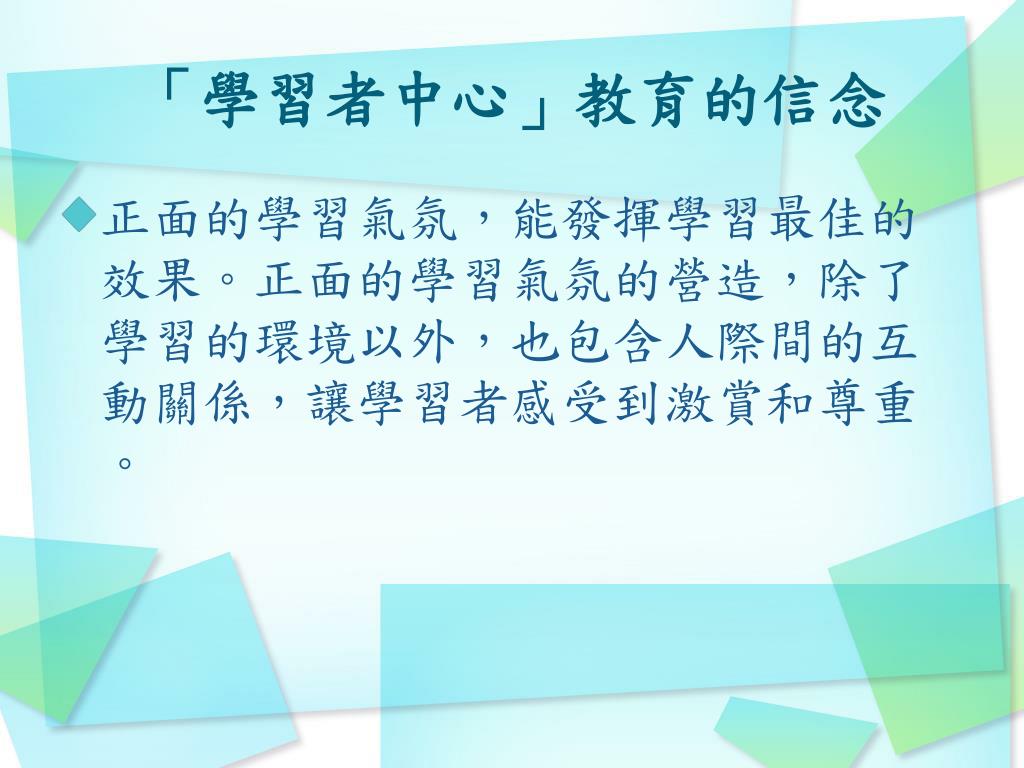 「學習者中心」教育的信念

◆正面的學習氣氛，能發揮學習最佳的效果。正面的學習氣氛的營造，除了學習的環境以外，也包含人際間的互動關係，讓學習者感受到激賞和尊重。